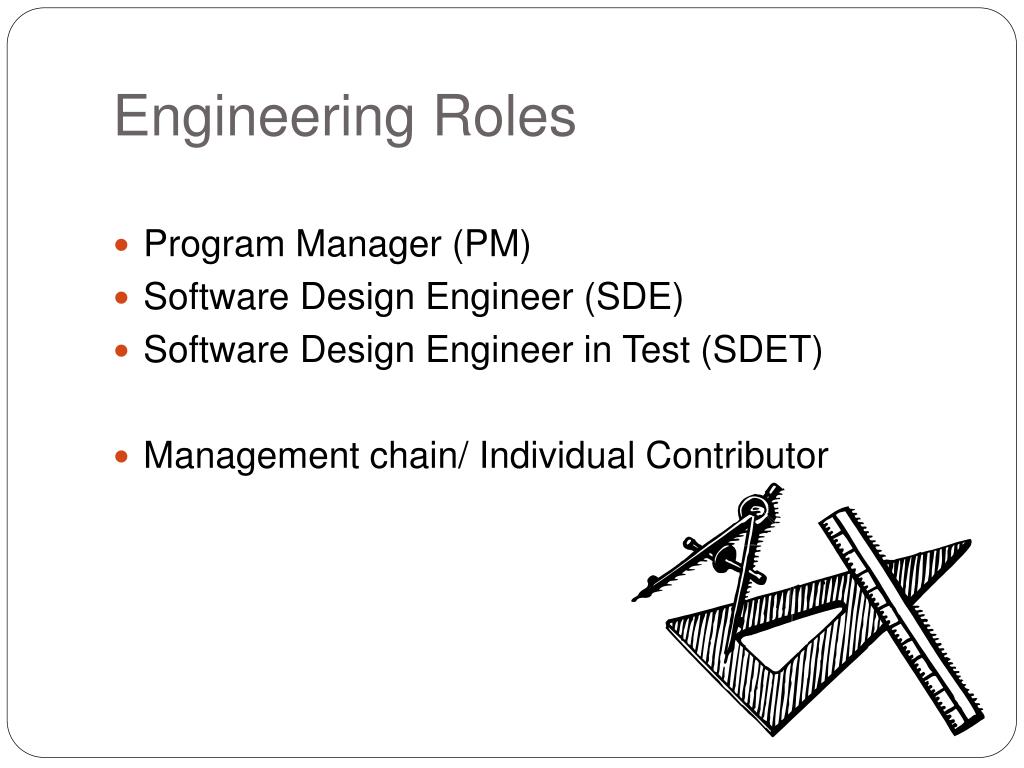 Engineering Roles

- Program Manager (PM)
- Software Design Engineer (SDE)
- Software Design Engineer in Test (SDET)

- Management chain/ Individual Contributor